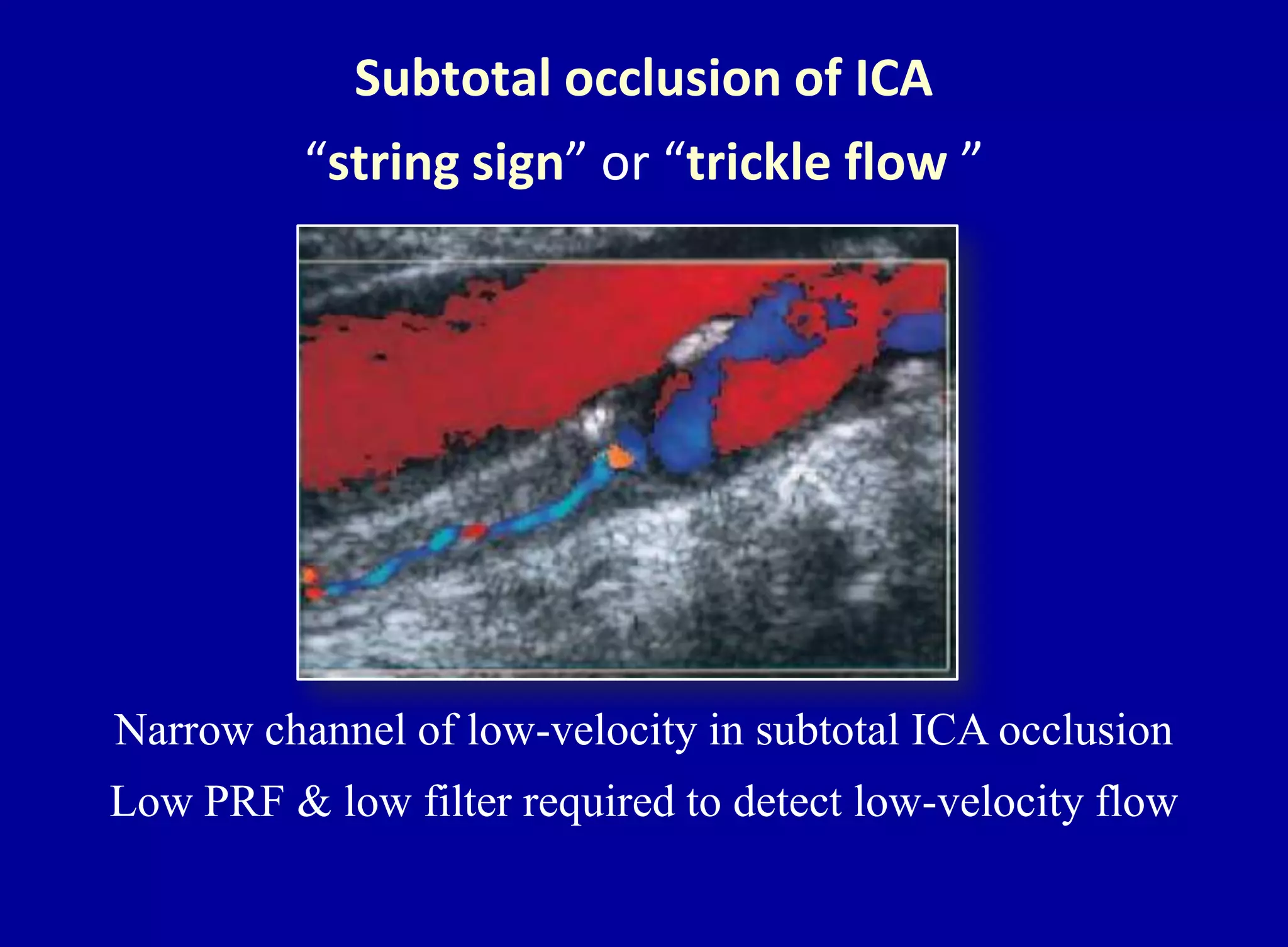 Subtotal occlusion of ICA

“string sign” or “trickle flow ”

Narrow channel of low-velocity in subtotal ICA occlusion

Low PRF & low filter required to detect low-velocity flow